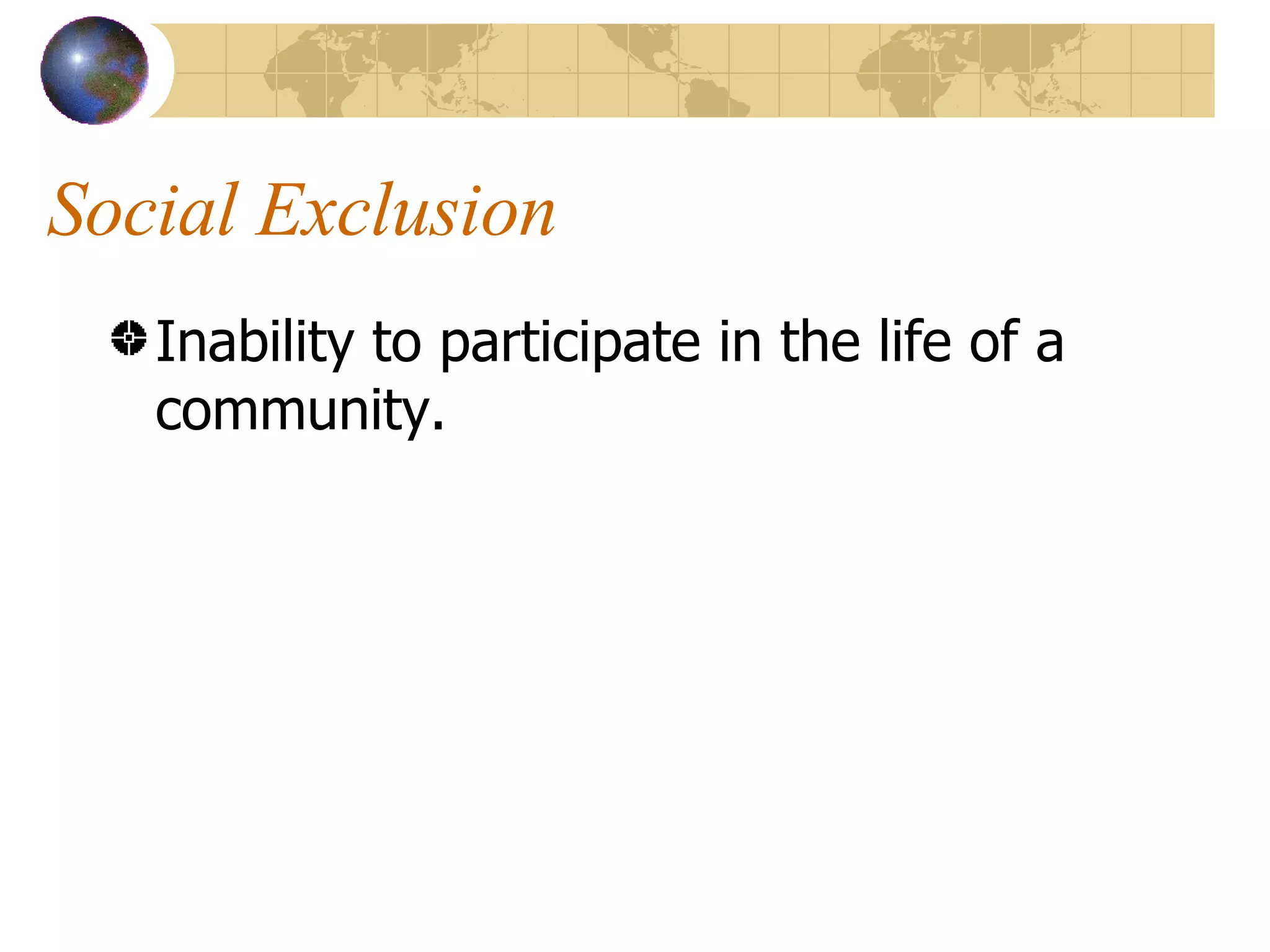 Social Exclusion

Inability to participate in the life of a community.